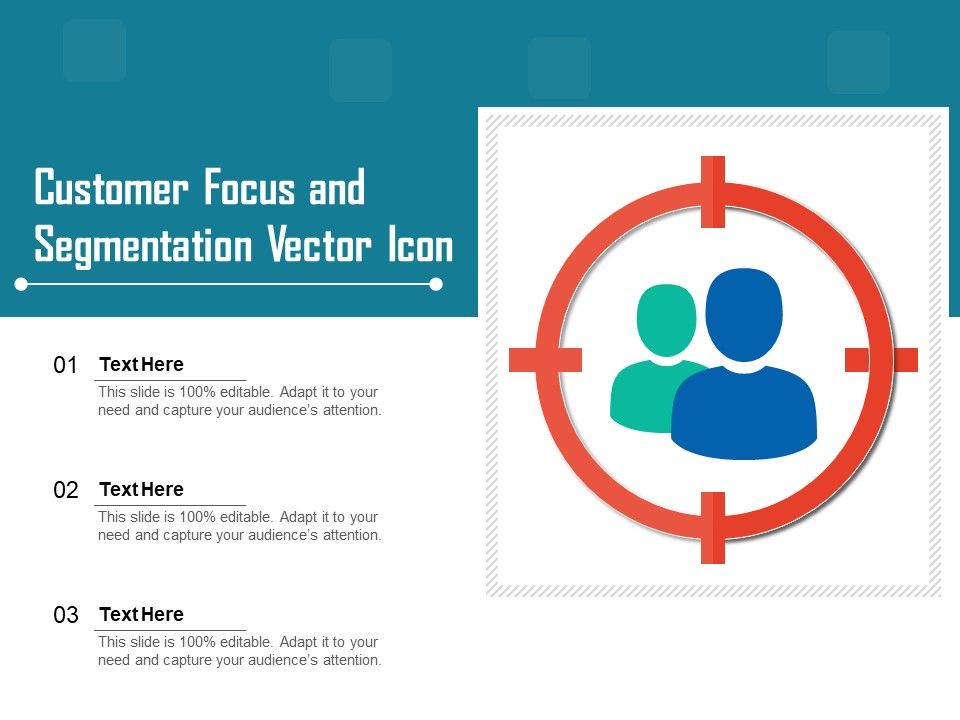 Customer Focus and Segmentation Vector Icon

01 Text Here
This slide is 100% editable. Adapt it to your need and capture your audience's attention.

02 Text Here
This slide is 100% editable. Adapt it to your need and capture your audience's attention.

03 Text Here
This slide is 100% editable. Adapt it to your need and capture your audience's attention.